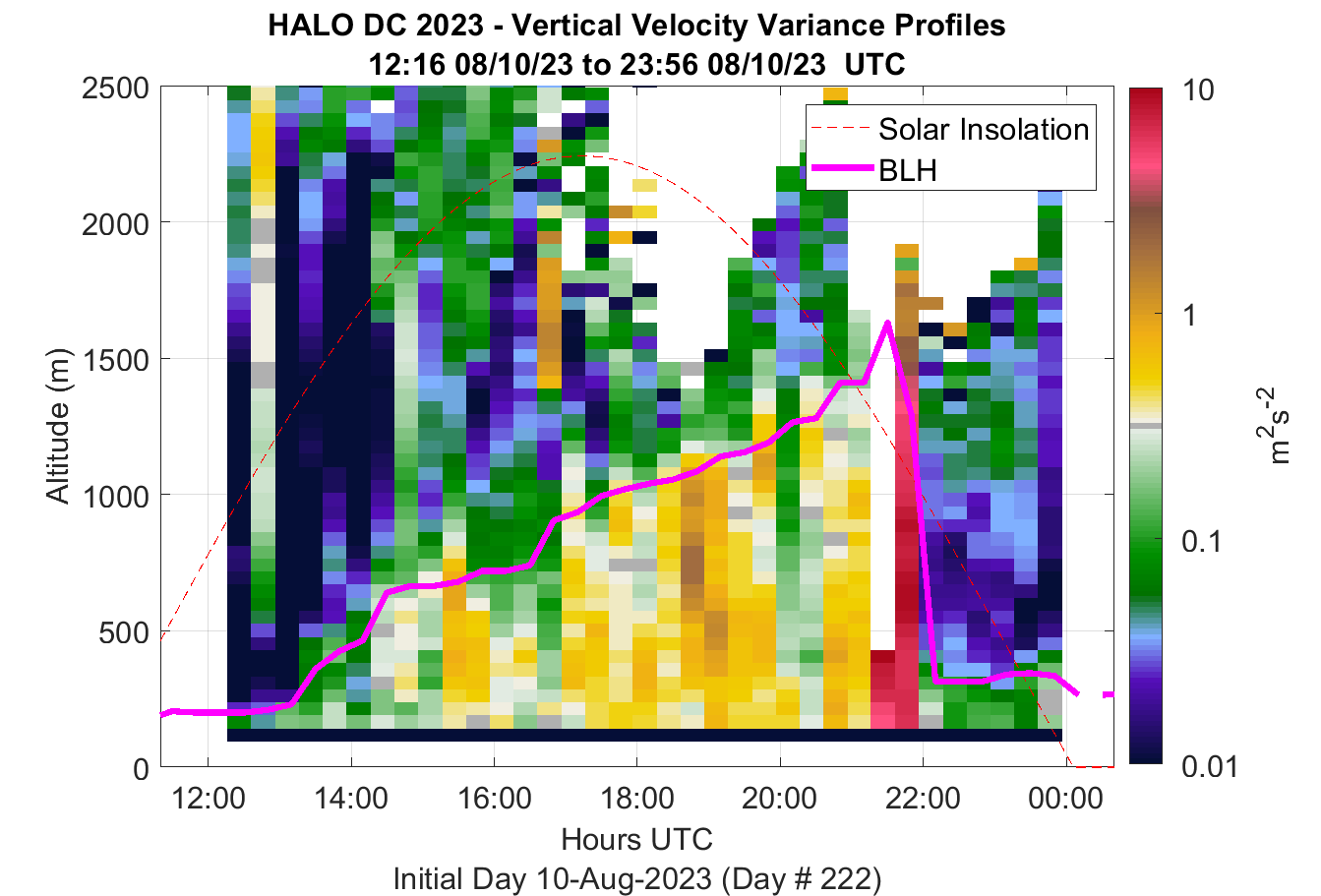 HALO DC 2023 - Vertical Velocity Variance Profiles
12:16 08/10/23 to 23:56 08/10/23 UTC

Solar Insolation
BLH

2500
2000
1500
1000
500
0

Altitude (m)

12:00
14:00
16:00
18:00
20:00
22:00
00:00

Hours UTC
Initial Day 10-Aug-2023 (Day # 222)

10
1
0.1
0.01

$m^2s^{-2}$